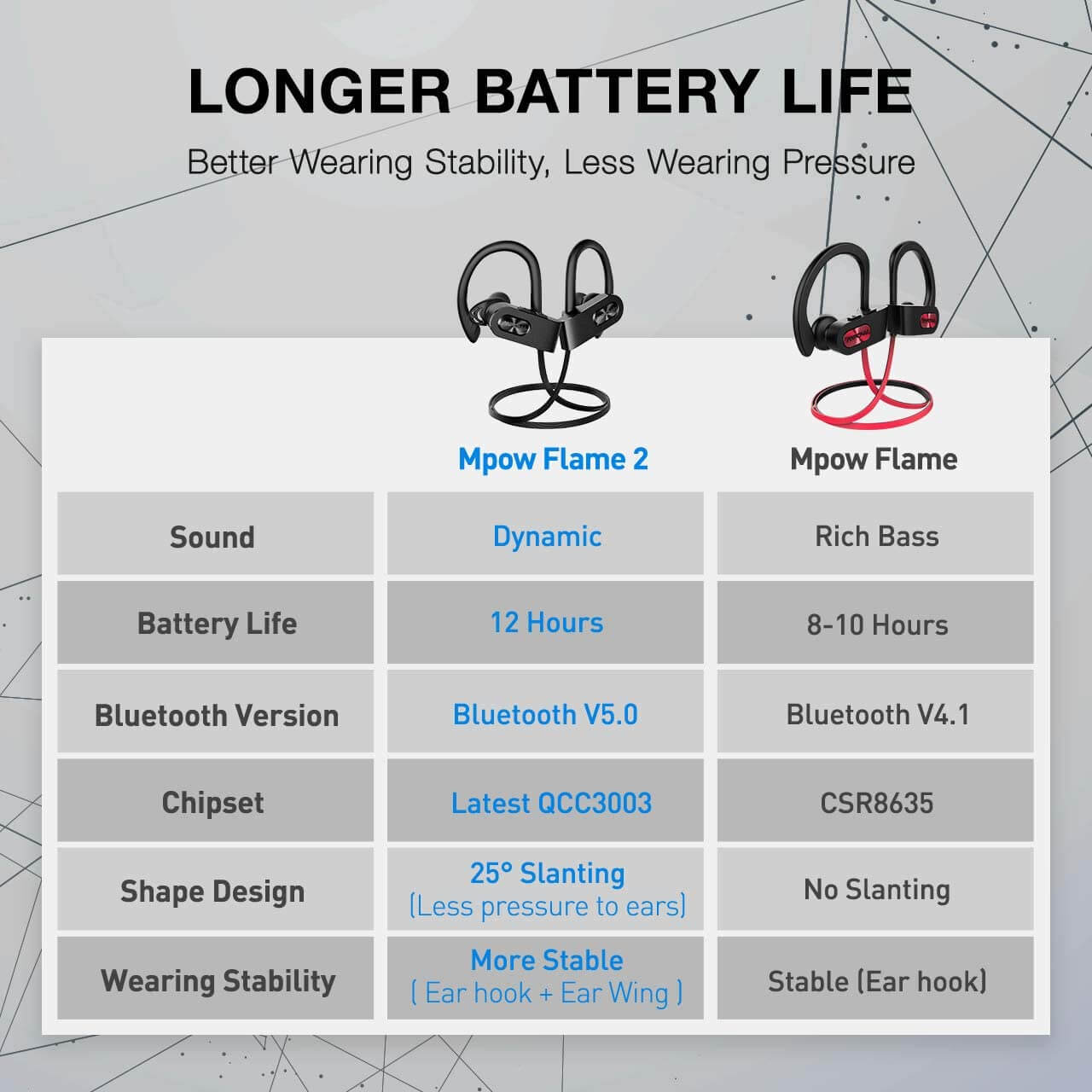 LONGER BATTERY LIFE

Better Wearing Stability, Less Wearing Pressure

| | Mpow Flame 2 | Mpow Flame |
|---|---|---|
| Sound | Dynamic | Rich Bass |
| Battery Life | 12 Hours | 8-10 Hours |
| Bluetooth Version | Bluetooth V5.0 | Bluetooth V4.1 |
| Chipset | Latest QCC3003 | CSR8635 |
| Shape Design | 25° Slanting (Less pressure to ears) | No Slanting |
| Wearing Stability | More Stable ( Ear hook + Ear Wing ) | Stable (Ear hook) |